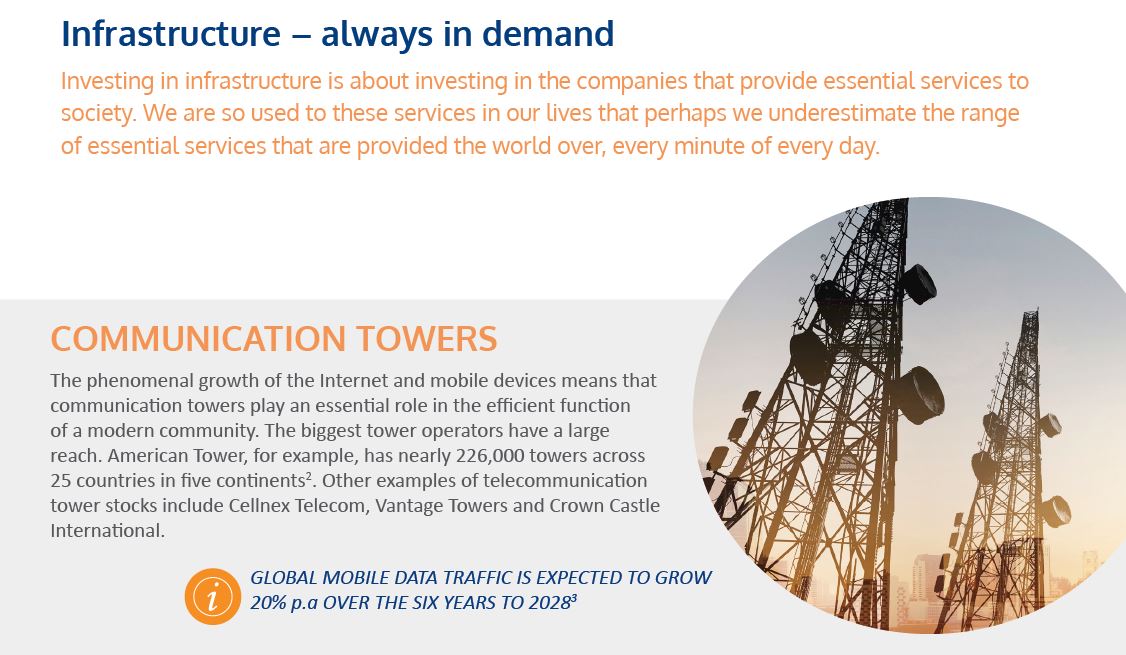 Infrastructure – always in demand

Investing in infrastructure is about investing in the companies that provide essential services to society. We are so used to these services in our lives that perhaps we underestimate the range of essential services that are provided the world over, every minute of every day.

COMMUNICATION TOWERS

The phenomenal growth of the Internet and mobile devices means that communication towers play an essential role in the efficient function of a modern community. The biggest tower operators have a large reach. American Tower, for example, has nearly 226,000 towers across 25 countries in five continents$^2$. Other examples of telecommunication tower stocks include Cellnex Telecom, Vantage Towers and Crown Castle International.

i

GLOBAL MOBILE DATA TRAFFIC IS EXPECTED TO GROW 20% p.a OVER THE SIX YEARS TO 2028$^3$